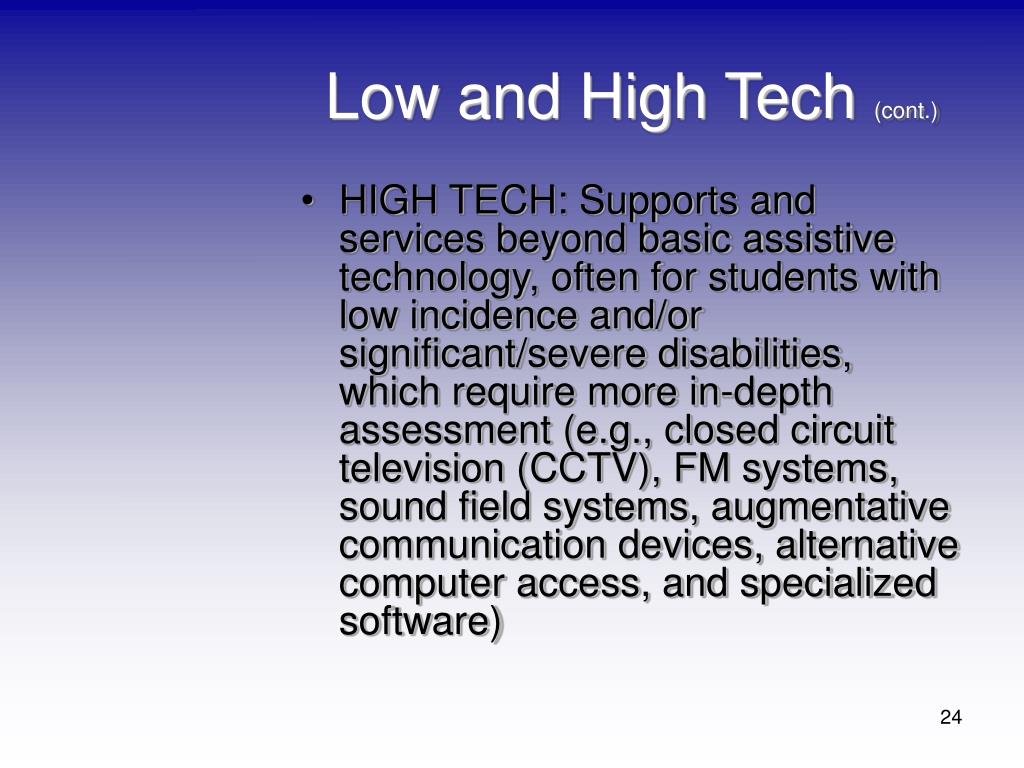 Low and High Tech (cont.)

• HIGH TECH: Supports and services beyond basic assistive technology, often for students with low incidence and/or significant/severe disabilities, which require more in-depth assessment (e.g., closed circuit television (CCTV), FM systems, sound field systems, augmentative communication devices, alternative computer access, and specialized software)

24